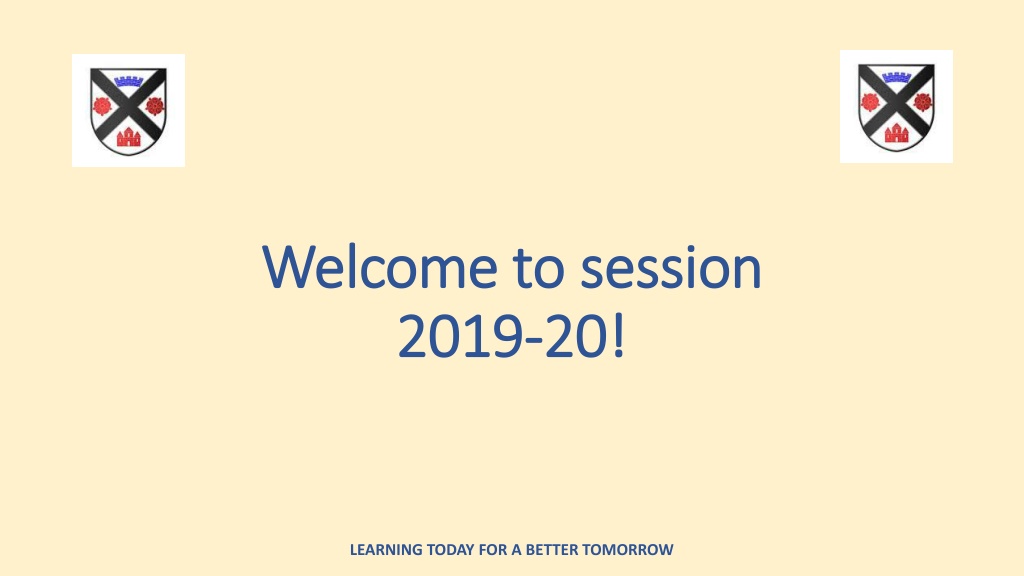 Welcome to session 2019-20!

LEARNING TODAY FOR A BETTER TOMORROW